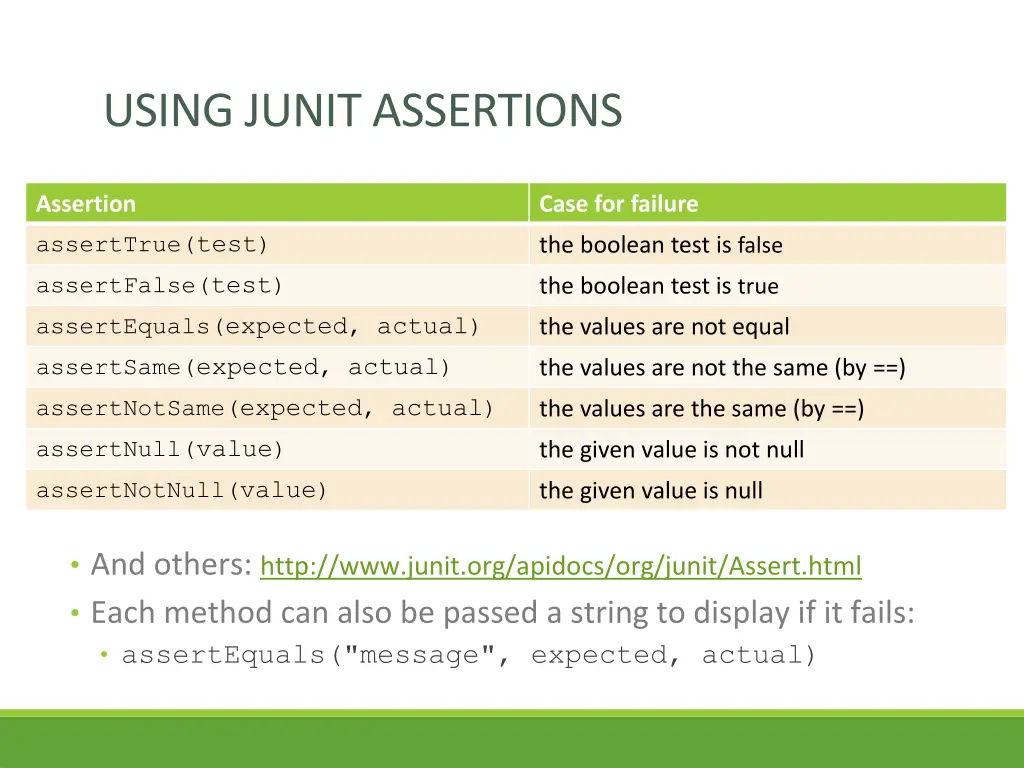 USING JUNIT ASSERTIONS

| Assertion | Case for failure |
|---|---|
| assertTrue(test) | the boolean test is false |
| assertFalse(test) | the boolean test is true |
| assertEquals(expected, actual) | the values are not equal |
| assertSame(expected, actual) | the values are not the same (by ==) |
| assertNotSame(expected, actual) | the values are the same (by ==) |
| assertNull(value) | the given value is not null |
| assertNotNull(value) | the given value is null |

• And others: http://www.junit.org/apidocs/org/junit/Assert.html
• Each method can also be passed a string to display if it fails:
• assertEquals("message", expected, actual)